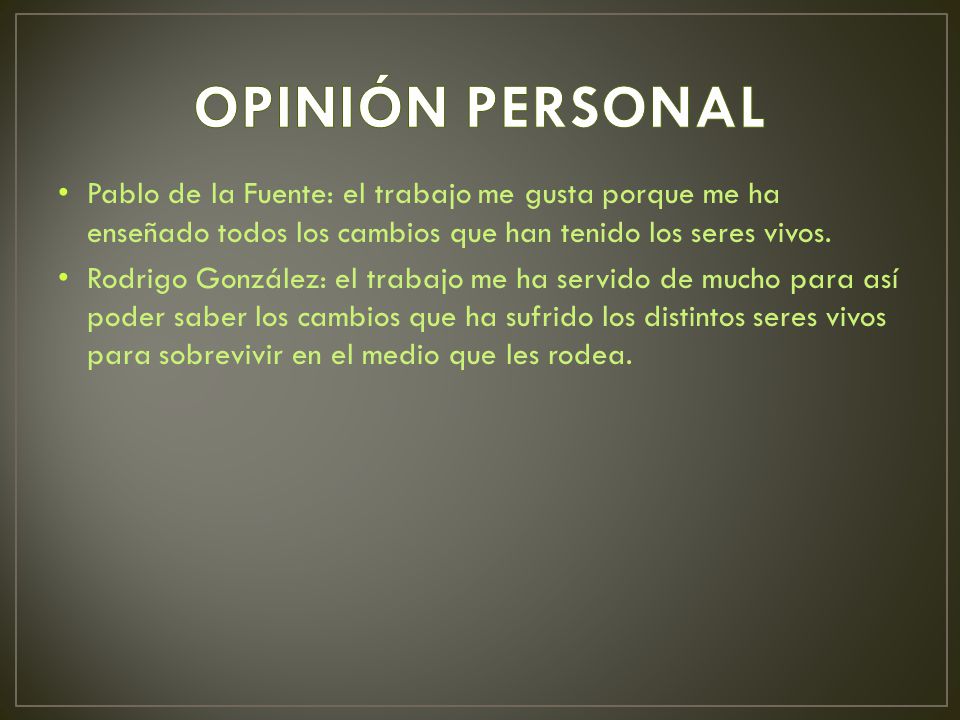 OPINIÓN PERSONAL

• Pablo de la Fuente: el trabajo me gusta porque me ha enseñado todos los cambios que han tenido los seres vivos.

• Rodrigo González: el trabajo me ha servido de mucho para así poder saber los cambios que ha sufrido los distintos seres vivos para sobrevivir en el medio que les rodea.